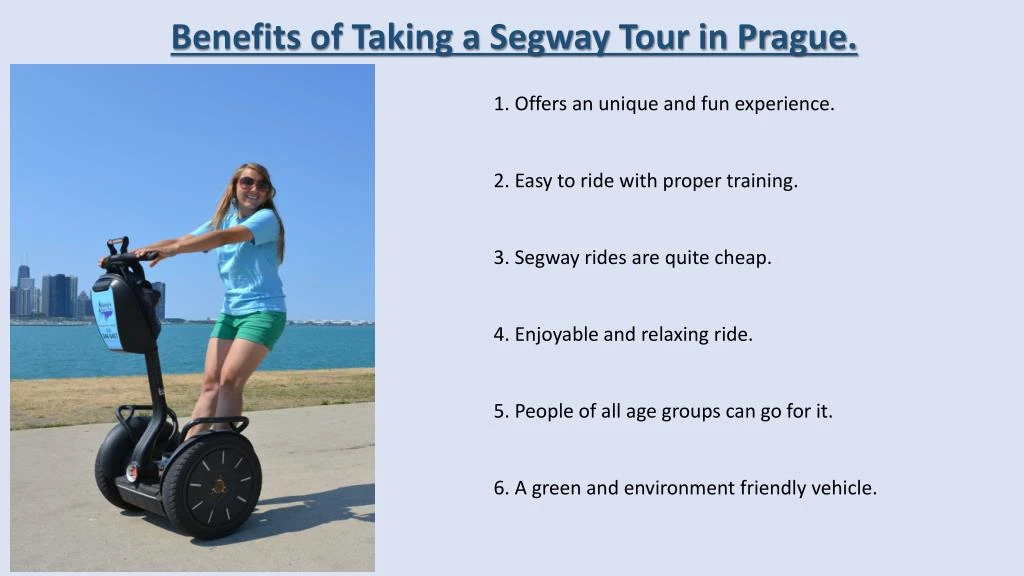 Benefits of Taking a Segway Tour in Prague.

1. Offers an unique and fun experience.

2. Easy to ride with proper training.

3. Segway rides are quite cheap.

4. Enjoyable and relaxing ride.

5. People of all age groups can go for it.

6. A green and environment friendly vehicle.